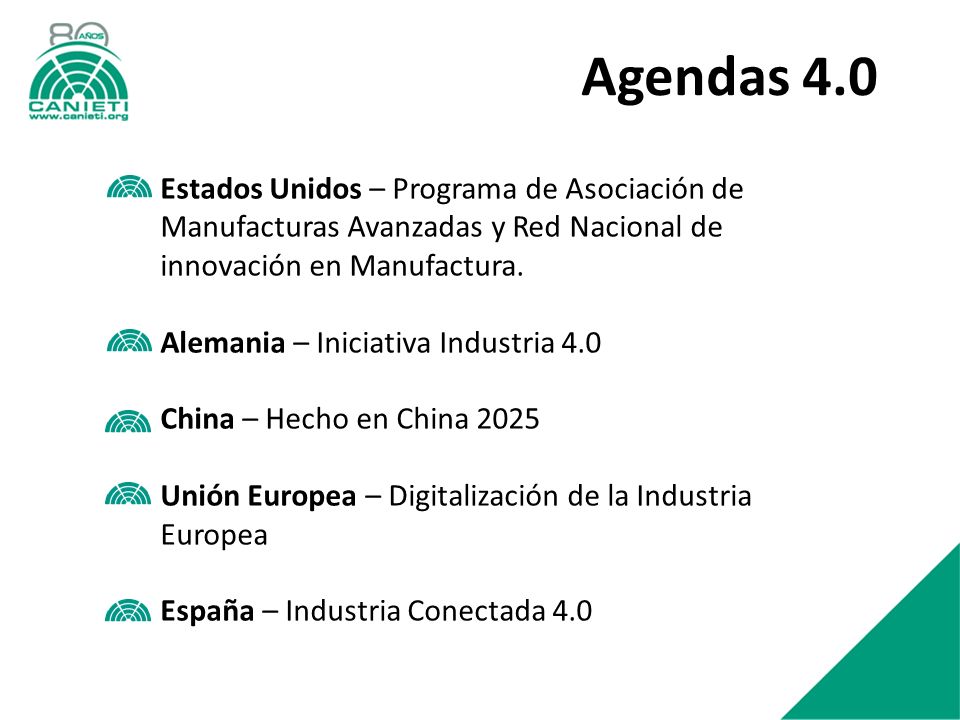 80 AÑOS
CANIETI
www.canieti.org

Agendas 4.0

Estados Unidos – Programa de Asociación de Manufacturas Avanzadas y Red Nacional de innovación en Manufactura.

Alemania – Iniciativa Industria 4.0

China – Hecho en China 2025

Unión Europea – Digitalización de la Industria Europea

España – Industria Conectada 4.0